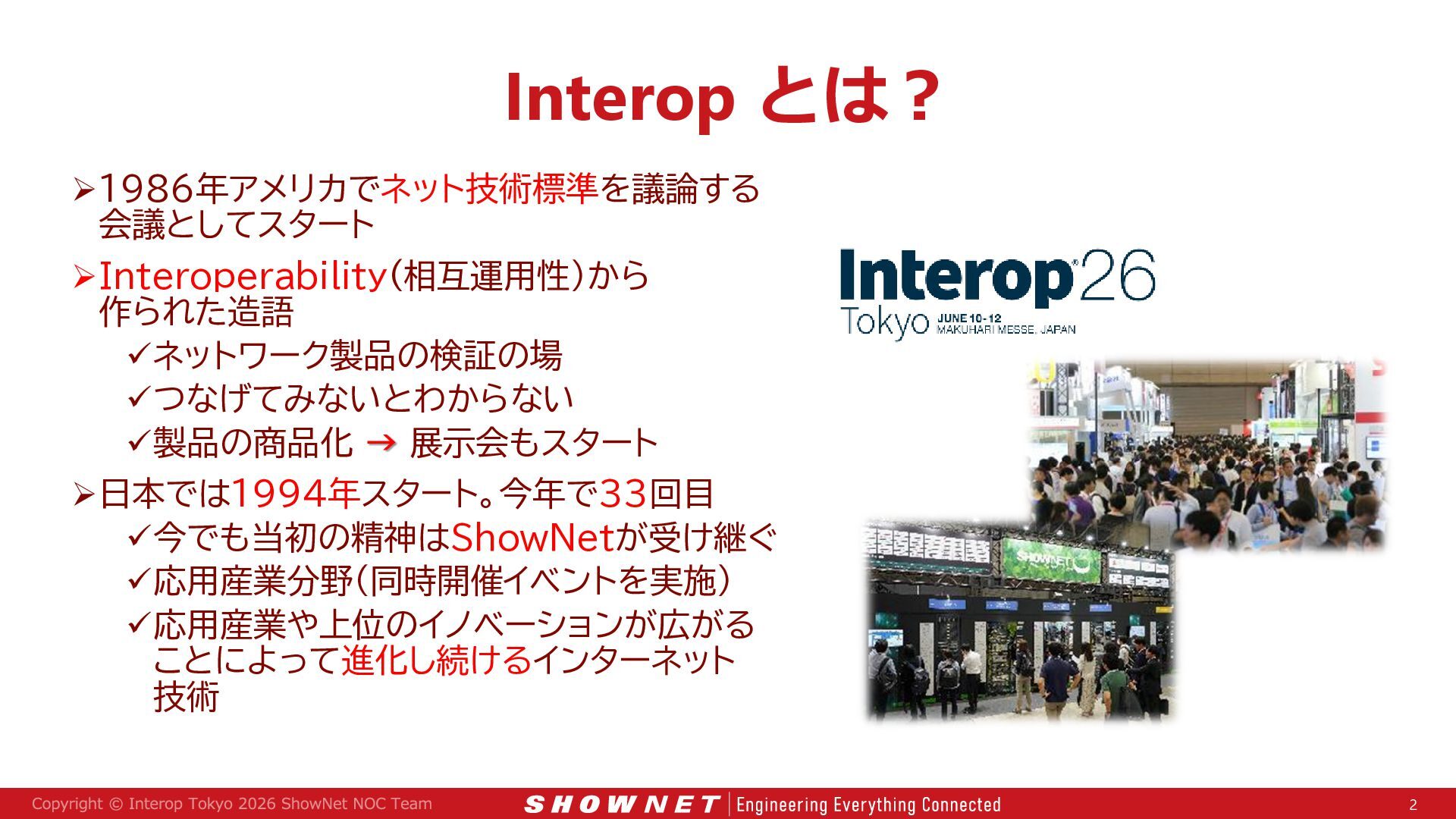 Interop とは？

➢1986年アメリカでネット技術標準を議論する会議としてスタート

➢Interoperability（相互運用性）から作られた造語

✓ネットワーク製品の検証の場

✓つなげてみないとわからない

✓製品の商品化 → 展示会もスタート

➢日本では1994年スタート。今年で33回目

✓今でも当初の精神はShowNetが受け継ぐ

✓応用産業分野（同時開催イベントを実施）

✓応用産業や上位のイノベーションが広がることによって進化し続けるインターネット技術

Interop 26
Tokyo JUNE 10-12 MAKUHARI MESSE, JAPAN

SHOWNET

Copyright © Interop Tokyo 2026 ShowNet NOC Team

SHOWNET | Engineering Everything Connected

2